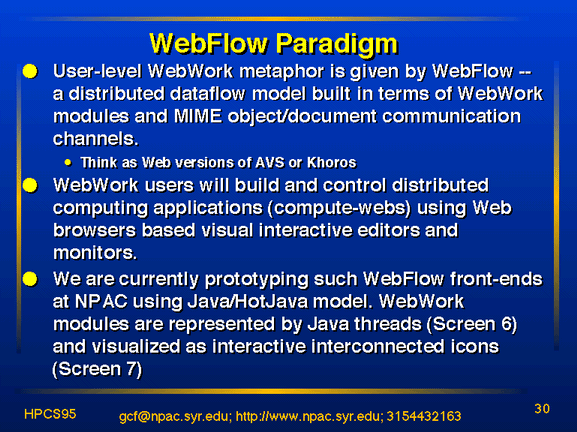 WebFlow Paradigm

User-level WebWork metaphor is given by WebFlow -- a distributed dataflow model built in terms of WebWork modules and MIME object/document communication channels.

Think as Web versions of AVS or Khoros

WebWork users will build and control distributed computing applications (compute-webs) using Web browsers based visual interactive editors and monitors.

We are currently prototyping such WebFlow front-ends at NPAC using Java/HotJava model. WebWork modules are represented by Java threads (Screen 6) and visualized as interactive interconnected icons (Screen 7)

HPCS95

gcf@npac.syr.edu; http://www.npac.syr.edu; 3154432163

30